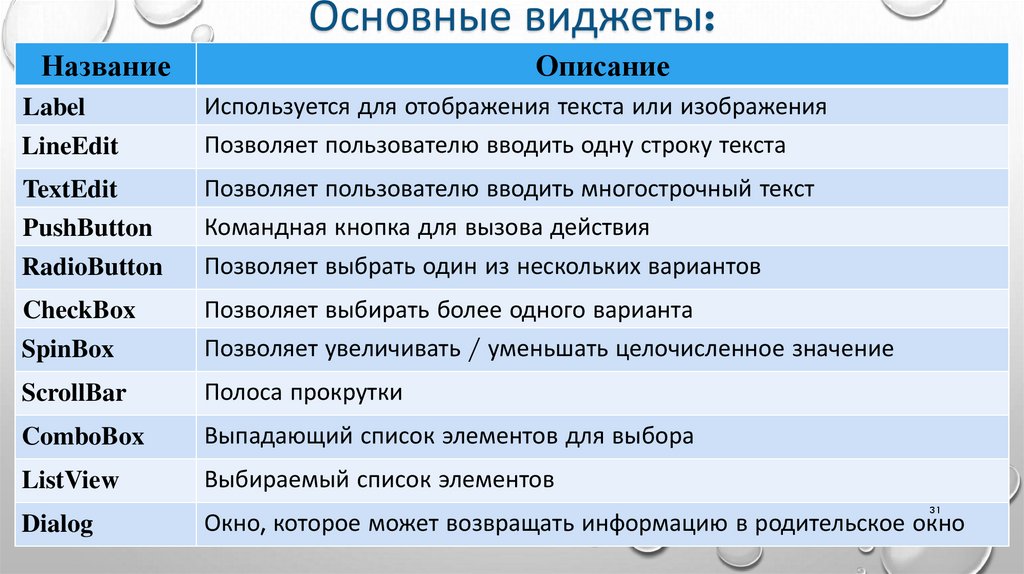 Основные виджеты:

| Название | Описание |
|---|---|
| Label | Используется для отображения текста или изображения |
| LineEdit | Позволяет пользователю вводить одну строку текста |
| TextEdit | Позволяет пользователю вводить многострочный текст |
| PushButton | Командная кнопка для вызова действия |
| RadioButton | Позволяет выбрать один из нескольких вариантов |
| CheckBox | Позволяет выбирать более одного варианта |
| SpinBox | Позволяет увеличивать / уменьшать целочисленное значение |
| ScrollBar | Полоса прокрутки |
| ComboBox | Выпадающий список элементов для выбора |
| ListView | Выбираемый список элементов |
| Dialog | Окно, которое может возвращать информацию в родительское окно |

31